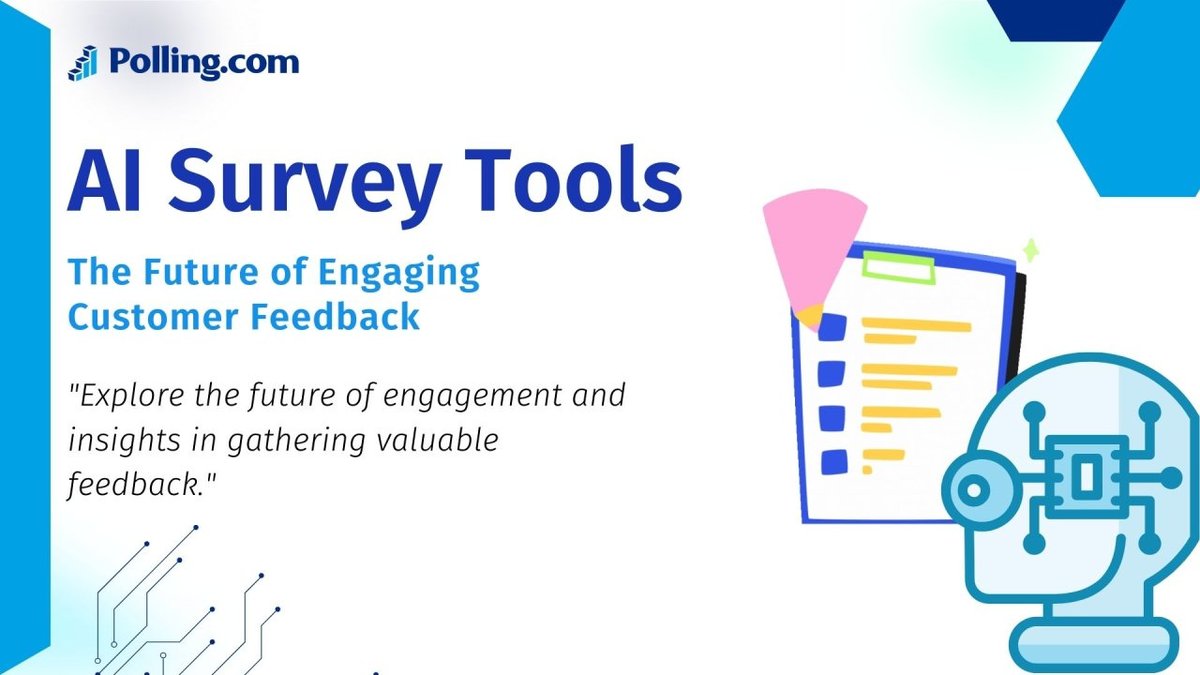 Polling.com

AI Survey Tools

The Future of Engaging Customer Feedback

"Explore the future of engagement and insights in gathering valuable feedback."